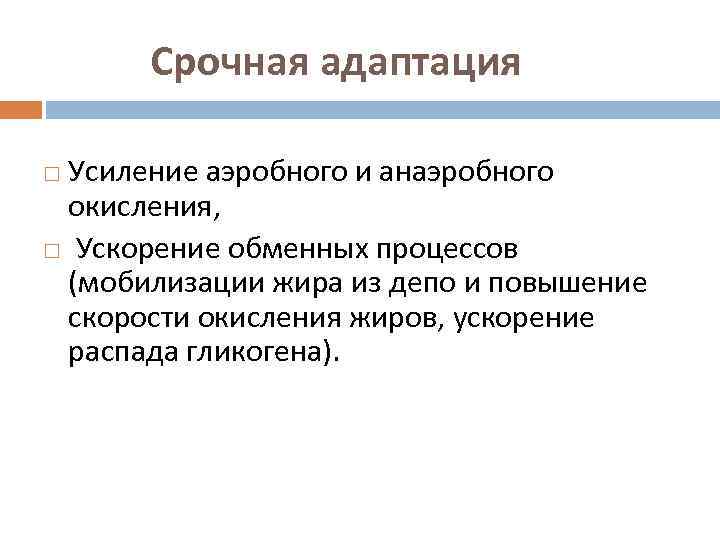 Срочная адаптация

□ Усиление аэробного и анаэробного окисления,

□ Ускорение обменных процессов (мобилизации жира из депо и повышение скорости окисления жиров, ускорение распада гликогена).